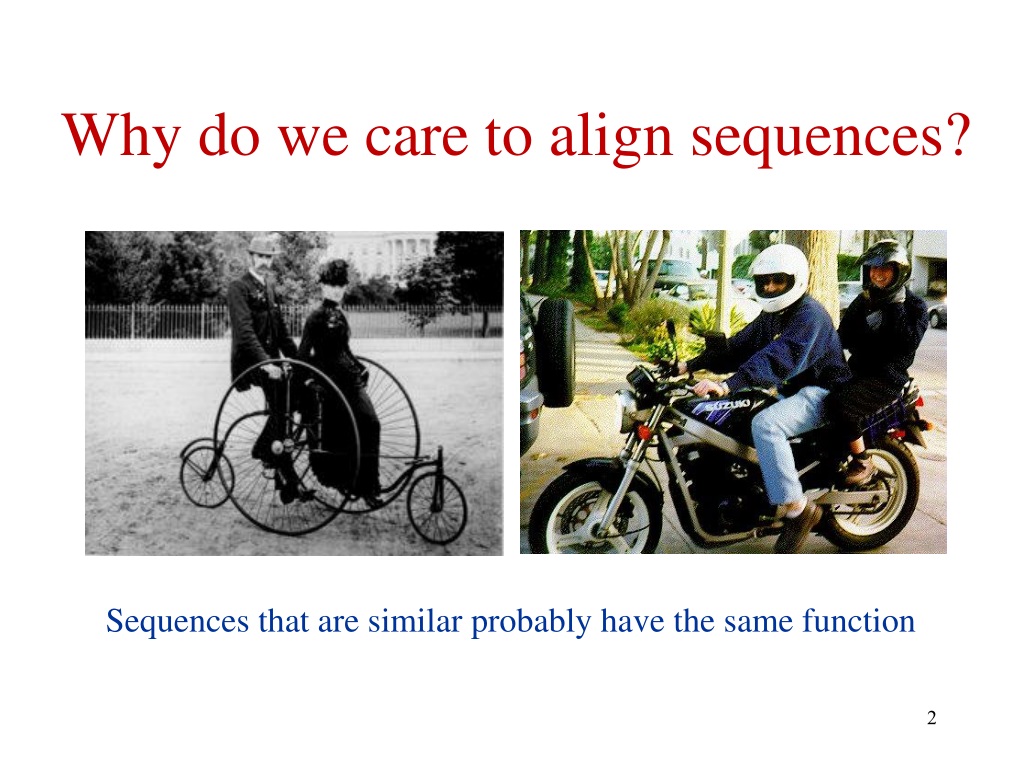 Why do we care to align sequences?

SUZUKI

Sequences that are similar probably have the same function

2